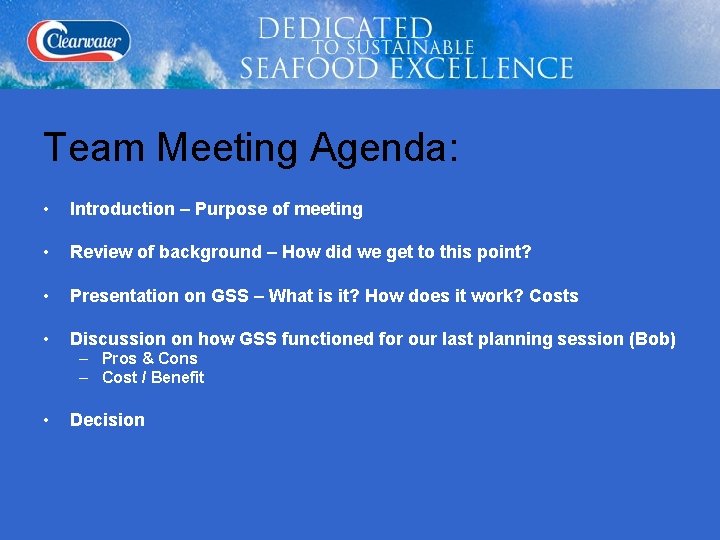 Clearwater

DEDICATED
TO SUSTAINABLE
SEAFOOD EXCELLENCE

Team Meeting Agenda:

• Introduction – Purpose of meeting

• Review of background – How did we get to this point?

• Presentation on GSS – What is it? How does it work? Costs

• Discussion on how GSS functioned for our last planning session (Bob)
– Pros & Cons
– Cost / Benefit

• Decision